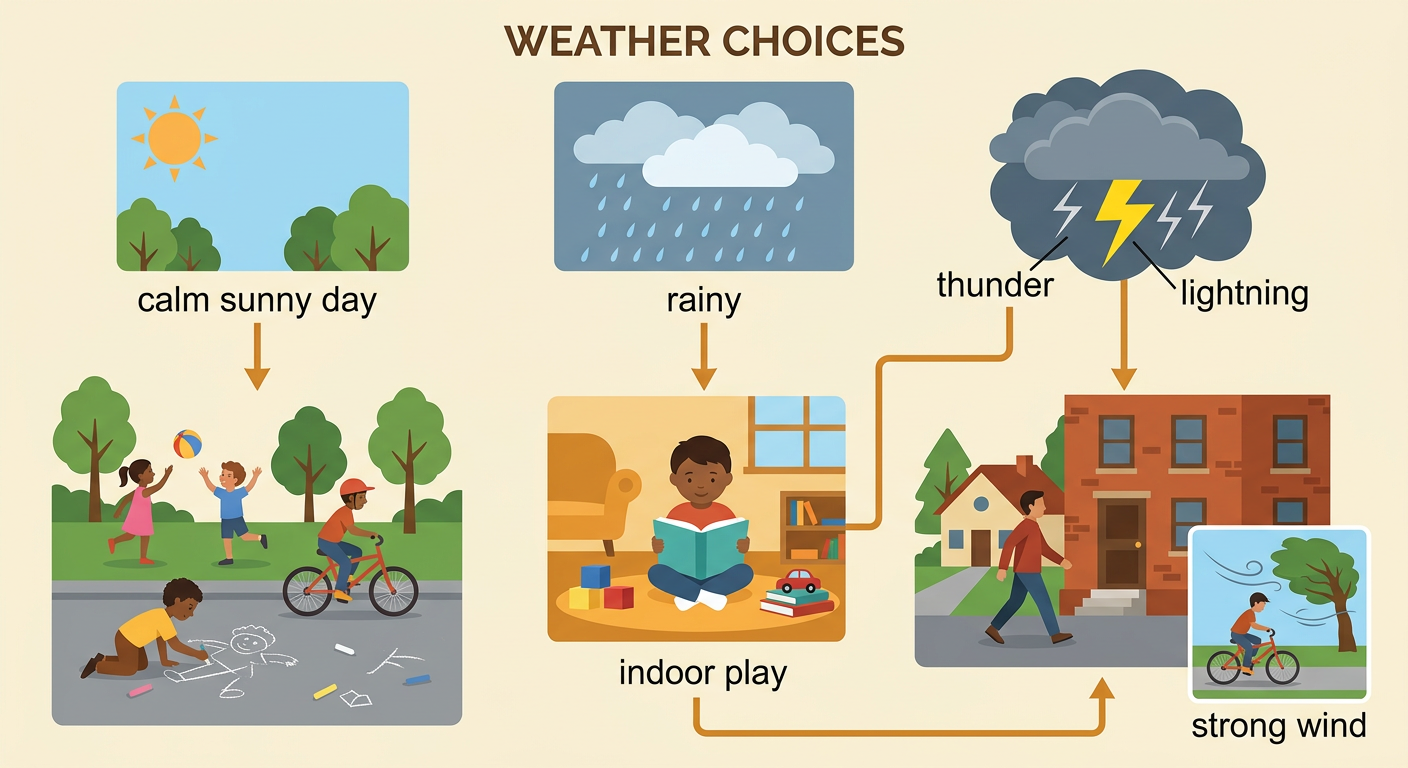 WEATHER CHOICES

calm sunny day

rainy

thunder

lightning

indoor play

strong wind